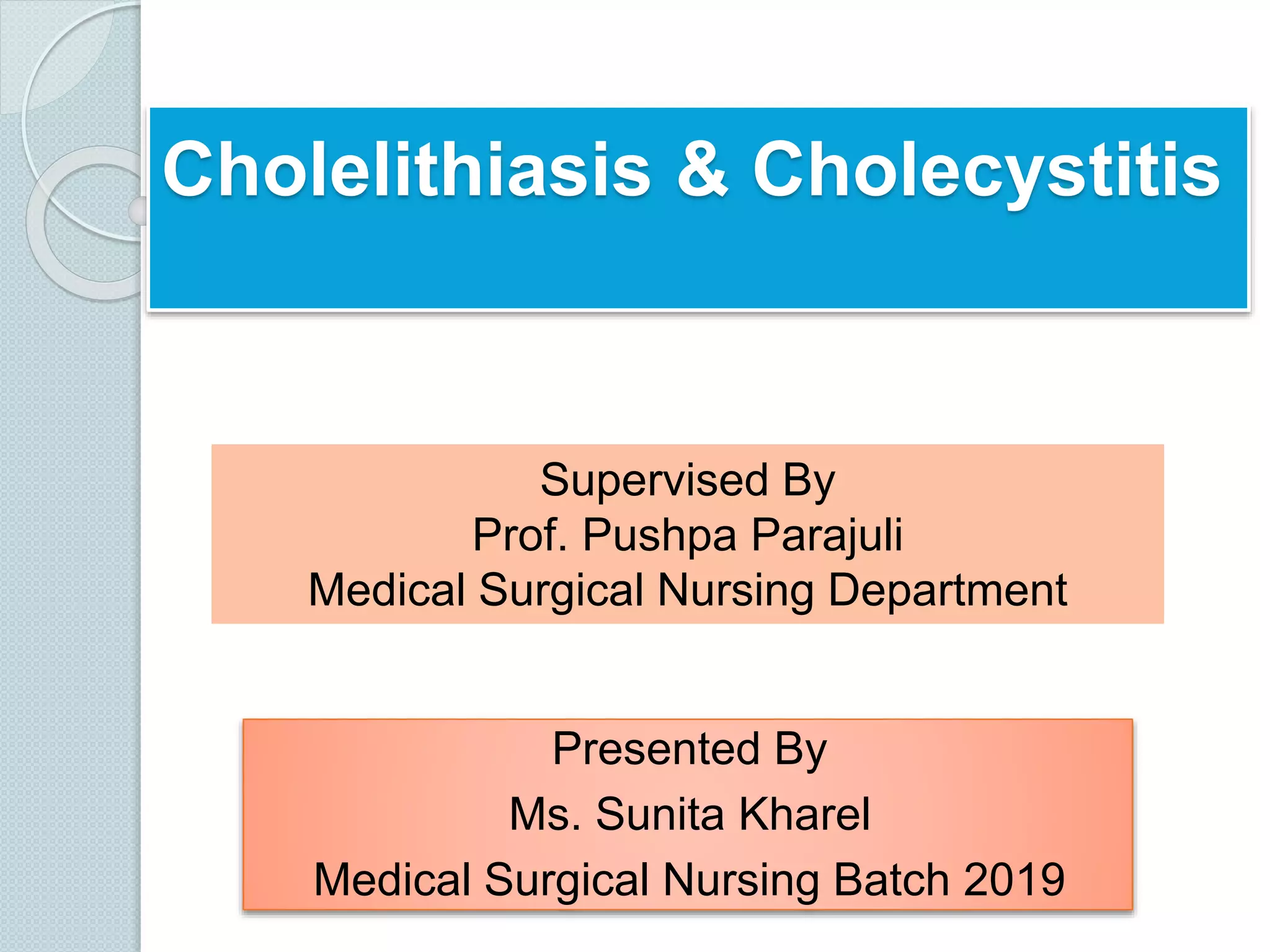 Cholelithiasis & Cholecystitis

Supervised By
Prof. Pushpa Parajuli
Medical Surgical Nursing Department

Presented By
Ms. Sunita Kharel
Medical Surgical Nursing Batch 2019